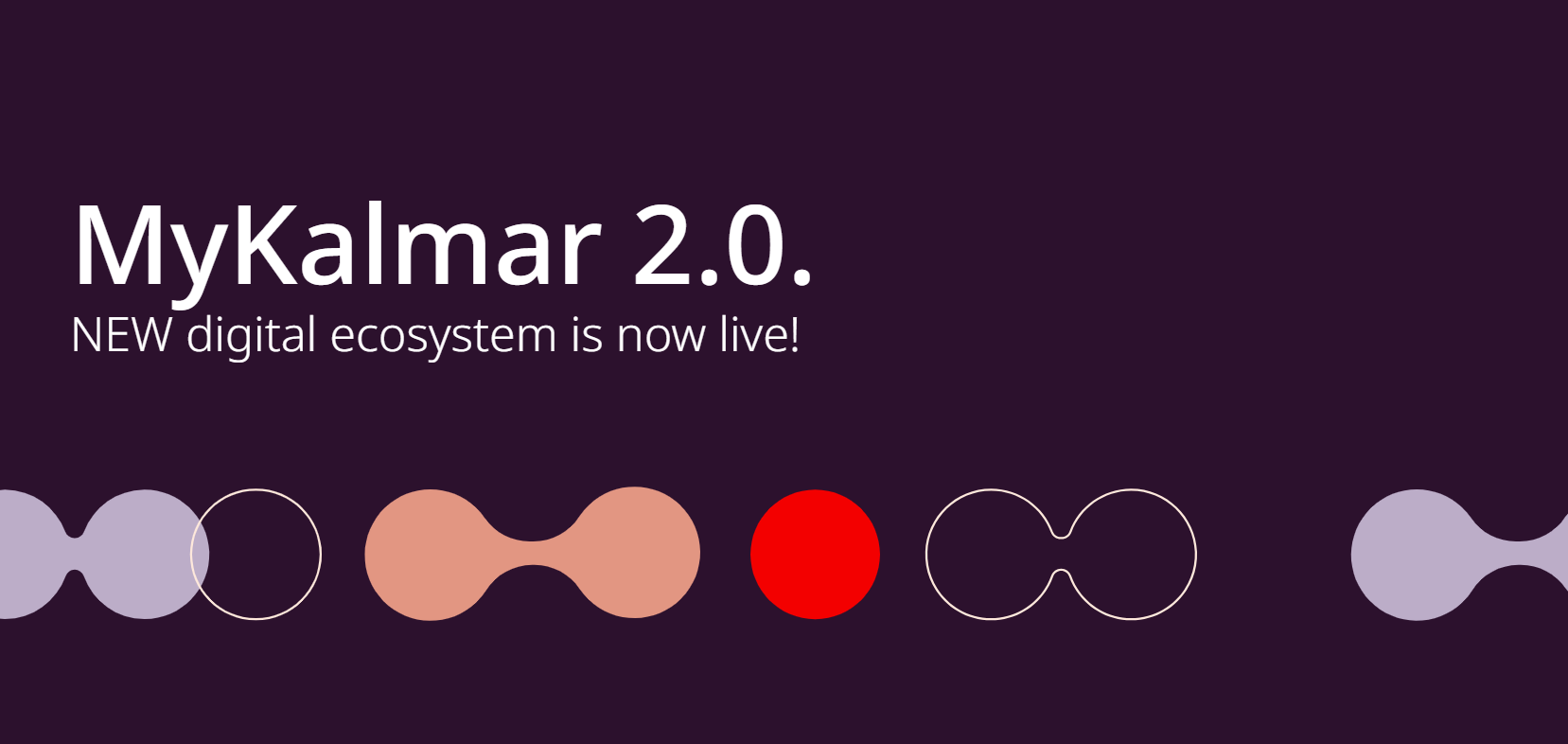 MyKalmar 2.0.
NEW digital ecosystem is now live!